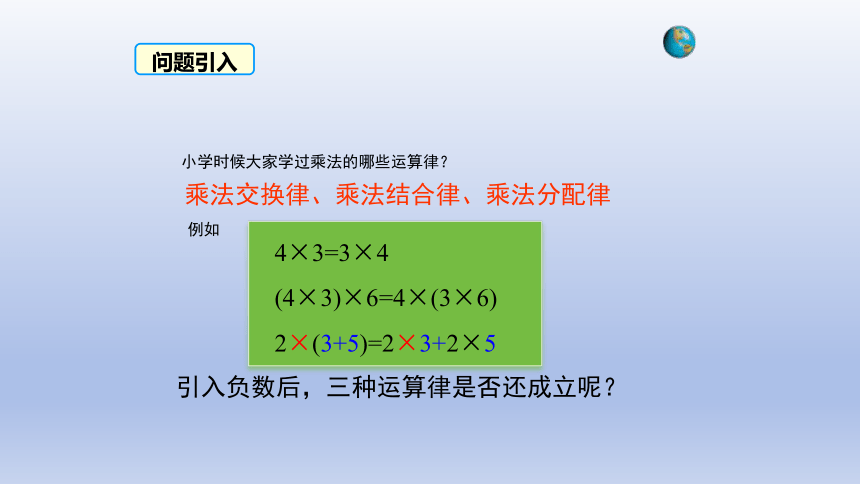 问题引入

小学时候大家学过乘法的哪些运算律？

乘法交换律、乘法结合律、乘法分配律

例如

$4\times3=3\times4$

$(4\times3)\times6=4\times(3\times6)$

$2\times(3+5)=2\times3+2\times5$

引入负数后，三种运算律是否还成立呢？